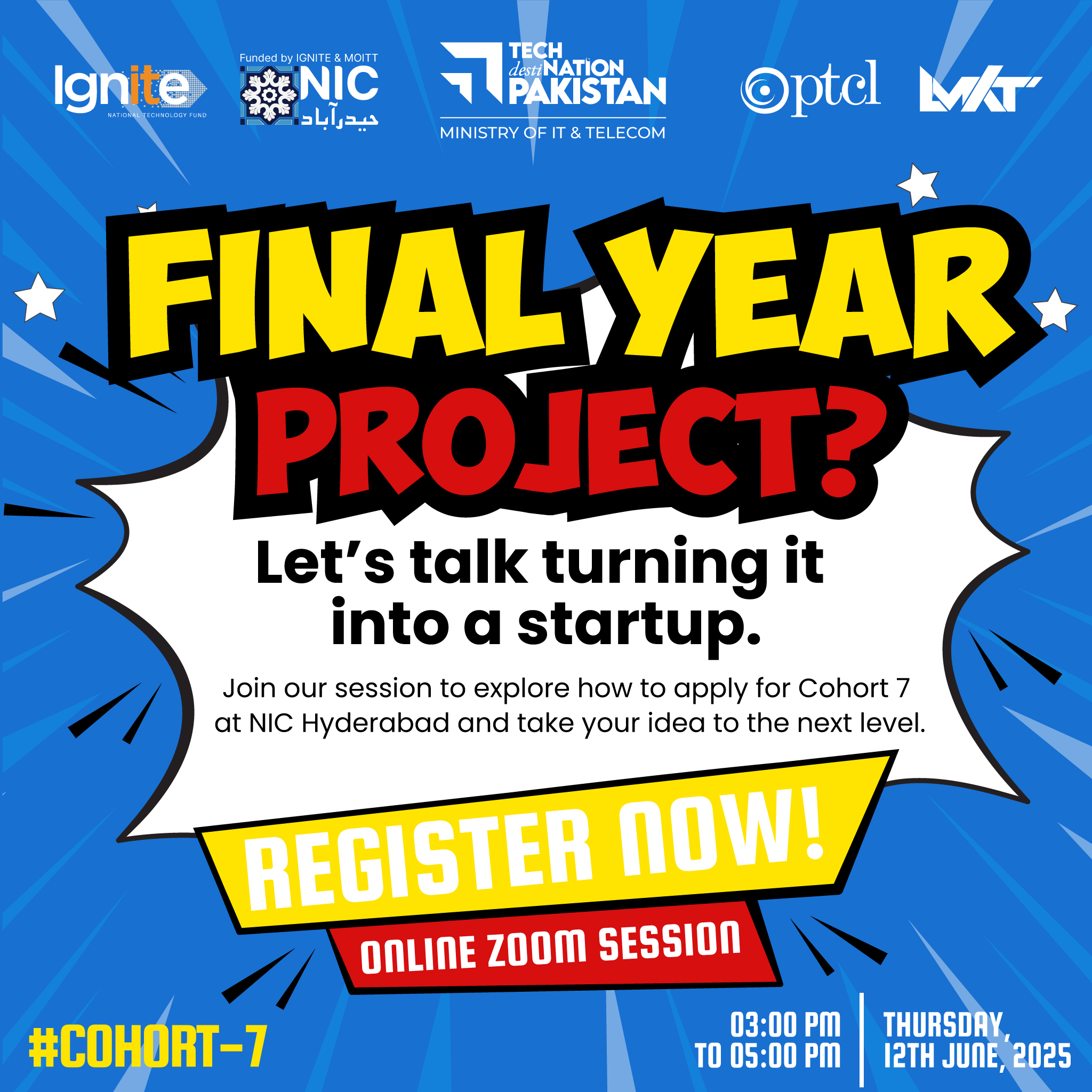 Ignite
NATIONAL TECHNOLOGY FUND

Funded by IGNITE & MOITT
NIC
حیدرآباد

TECH destiNATION PAKISTAN
MINISTRY OF IT & TELECOM

ptcl

LMKT

FINAL YEAR PROJECT?

Let's talk turning it into a startup.

Join our session to explore how to apply for Cohort 7 at NIC Hyderabad and take your idea to the next level.

REGISTER NOW!

ONLINE ZOOM SESSION

#COHORT-7

03:00 PM TO 05:00 PM

THURSDAY, 12TH JUNE, 2025